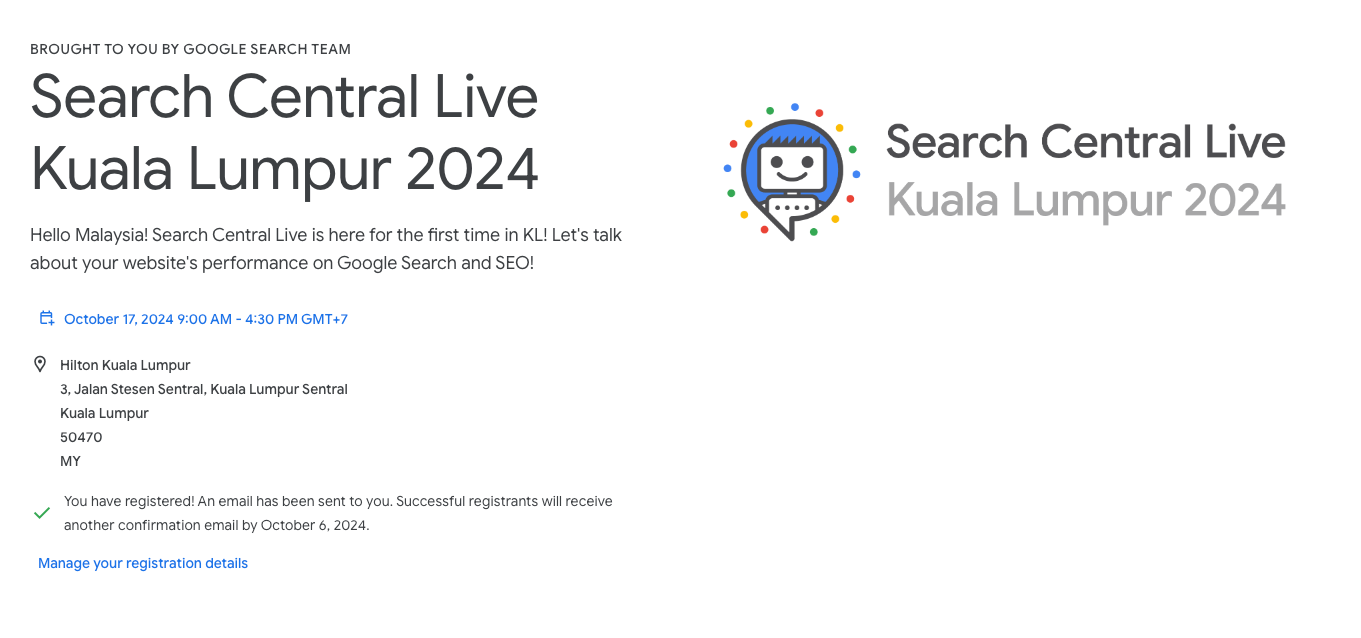 BROUGHT TO YOU BY GOOGLE SEARCH TEAM

Search Central Live Kuala Lumpur 2024

Hello Malaysia! Search Central Live is here for the first time in KL! Let's talk about your website's performance on Google Search and SEO!

October 17, 2024 9:00 AM - 4:30 PM GMT+7

Hilton Kuala Lumpur
3, Jalan Stesen Sentral, Kuala Lumpur Sentral
Kuala Lumpur
50470
MY

You have registered! An email has been sent to you. Successful registrants will receive another confirmation email by October 6, 2024.

Manage your registration details

Search Central Live
Kuala Lumpur 2024